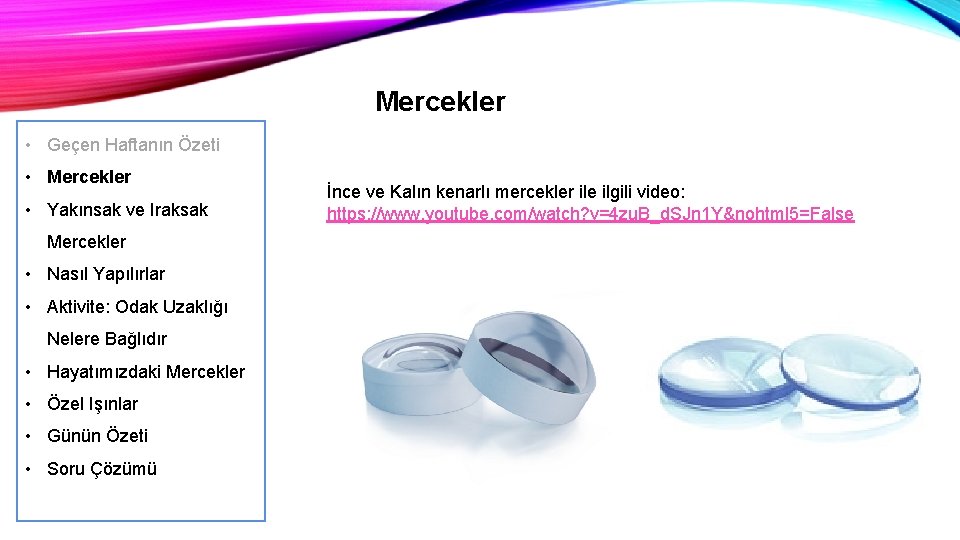 Mercekler

• Geçen Haftanın Özeti
• Mercekler
• Yakınsak ve Iraksak Mercekler
• Nasıl Yapılırlar
• Aktivite: Odak Uzaklığı Nelere Bağlıdır
• Hayatımızdaki Mercekler
• Özel Işınlar
• Günün Özeti
• Soru Çözümü

İnce ve Kalın kenarlı mercekler ile ilgili video:
https://www.youtube.com/watch?v=4zuB_dSJn1Y&nohtml5=False